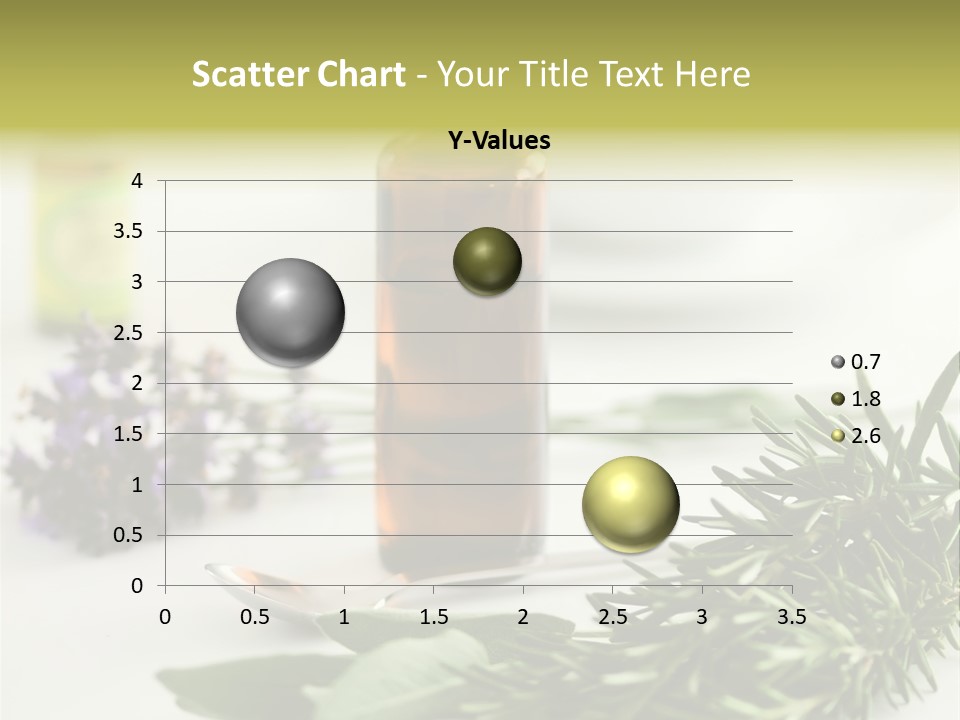 Scatter Chart - Your Title Text Here

Y-Values

4
3.5
3
2.5
2
1.5
1
0.5
0

0 0.5 1 1.5 2 2.5 3 3.5

0.7
1.8
2.6